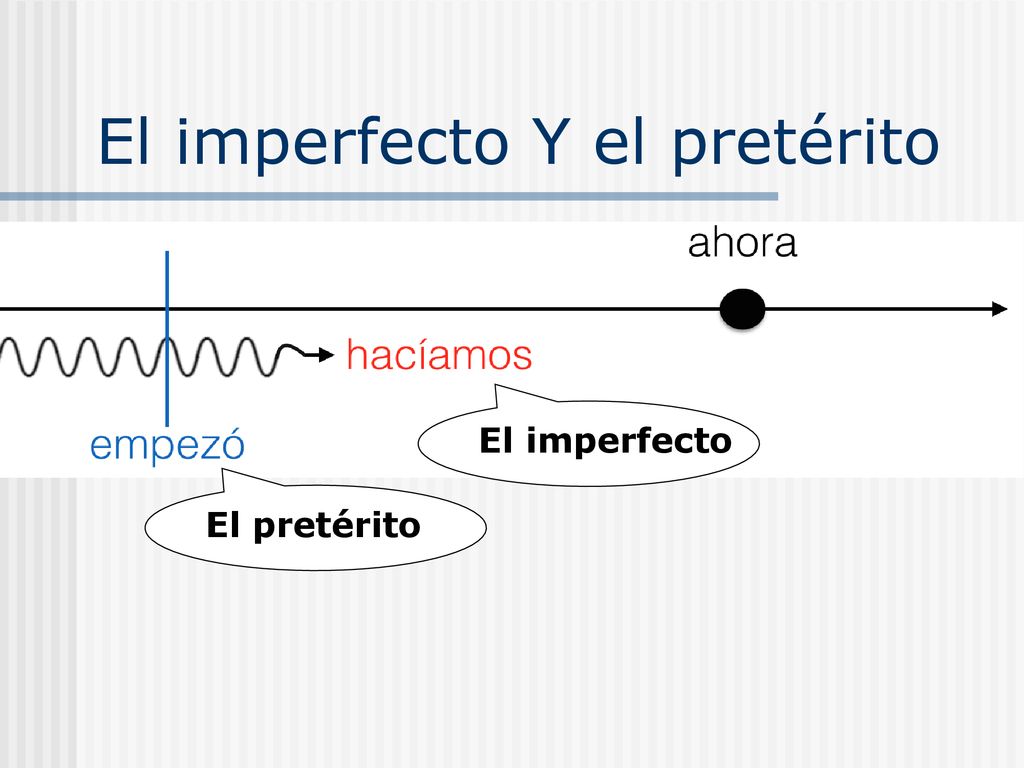 El imperfecto Y el pretérito

ahora

hacíamos

empezó

El imperfecto

El pretérito